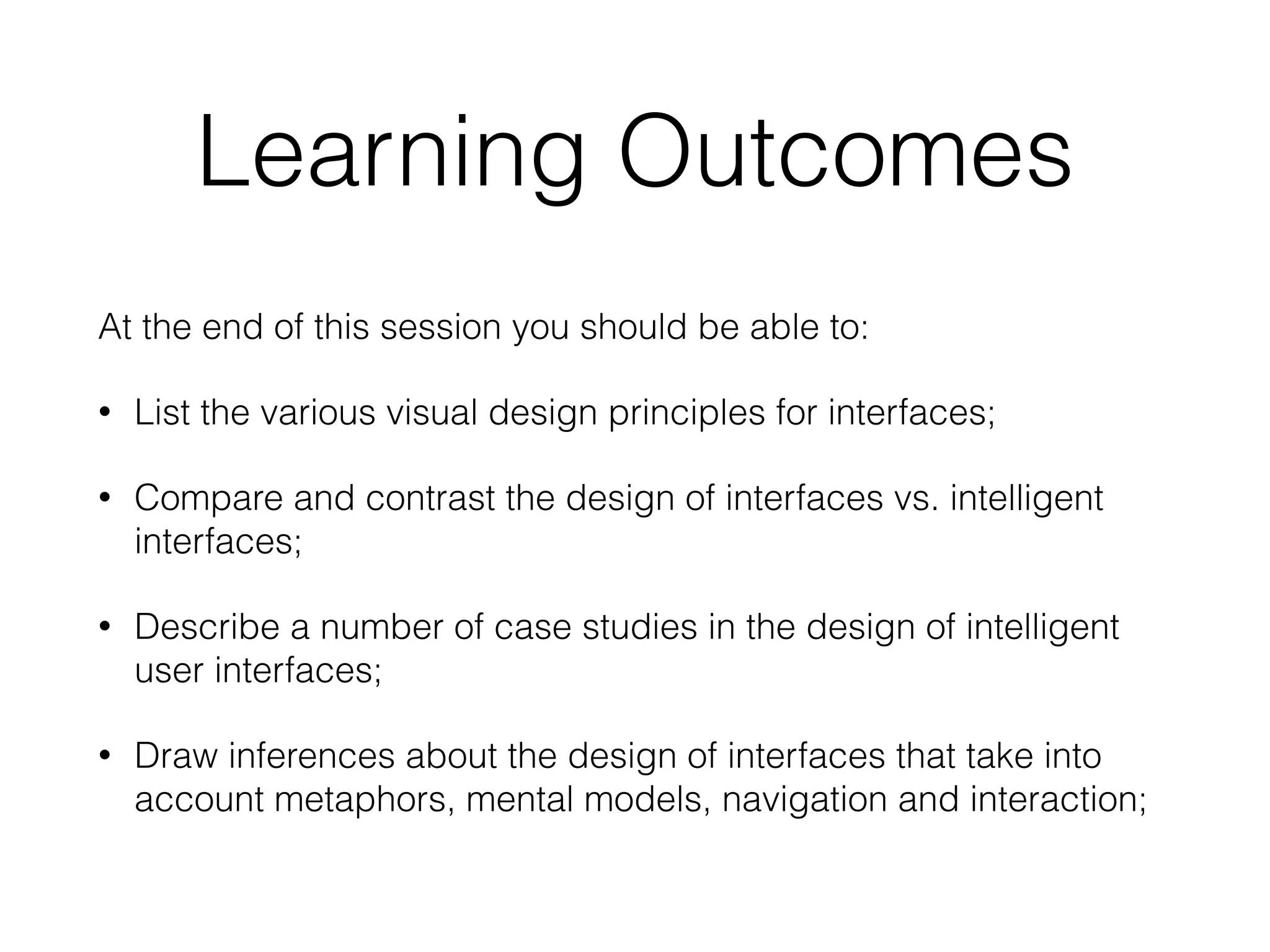 Learning Outcomes

At the end of this session you should be able to:

• List the various visual design principles for interfaces;

• Compare and contrast the design of interfaces vs. intelligent interfaces;

• Describe a number of case studies in the design of intelligent user interfaces;

• Draw inferences about the design of interfaces that take into account metaphors, mental models, navigation and interaction;